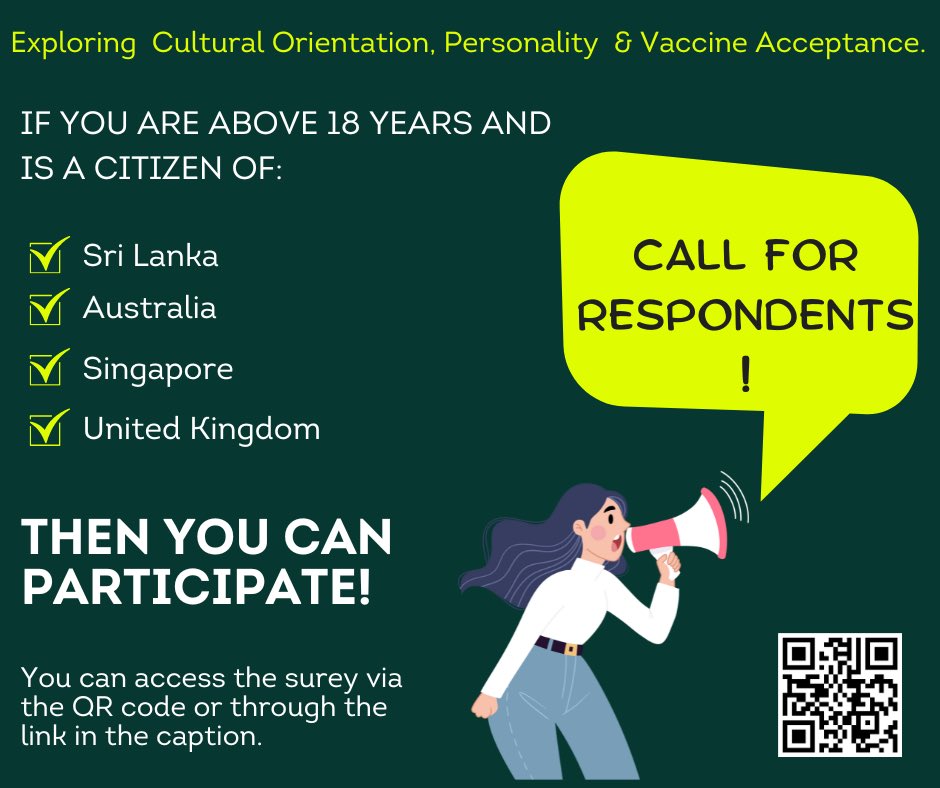 Exploring Cultural Orientation, Personality & Vaccine Acceptance.

IF YOU ARE ABOVE 18 YEARS AND IS A CITIZEN OF:

Sri Lanka
Australia
Singapore
United Kingdom

CALL FOR RESPONDENTS !

THEN YOU CAN PARTICIPATE!

You can access the surey via the QR code or through the link in the caption.